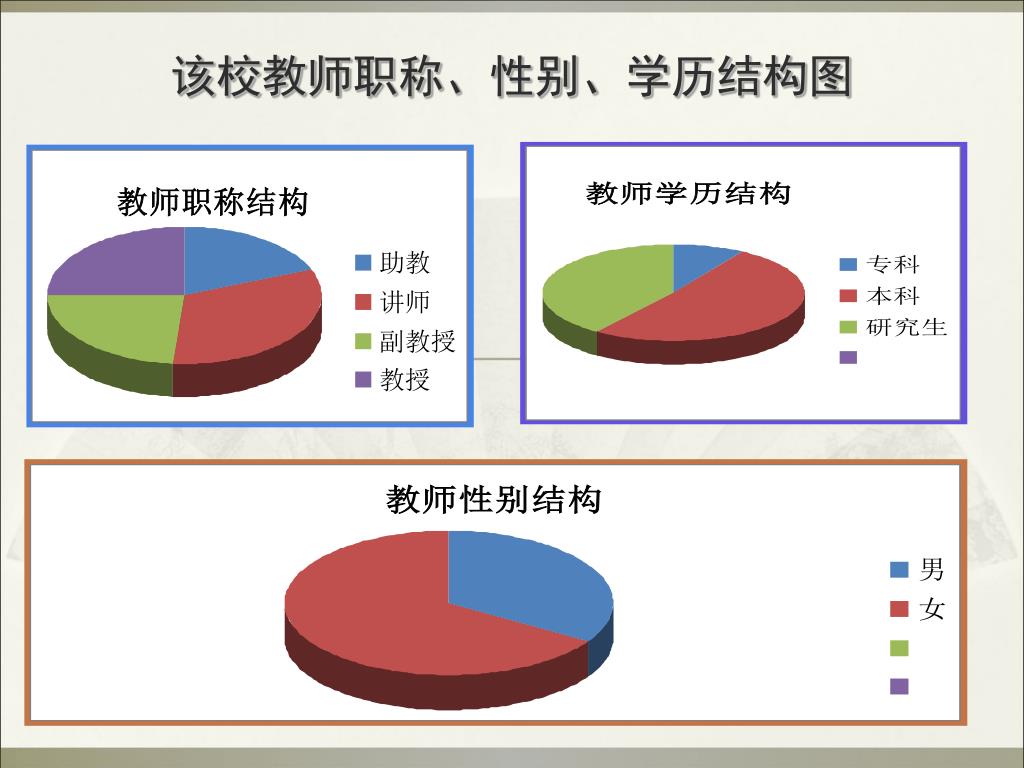 该校教师职称、性别、学历结构图

教师职称结构

助教
讲师
副教授
教授

教师学历结构

专科
本科
研究生

教师性别结构

男
女